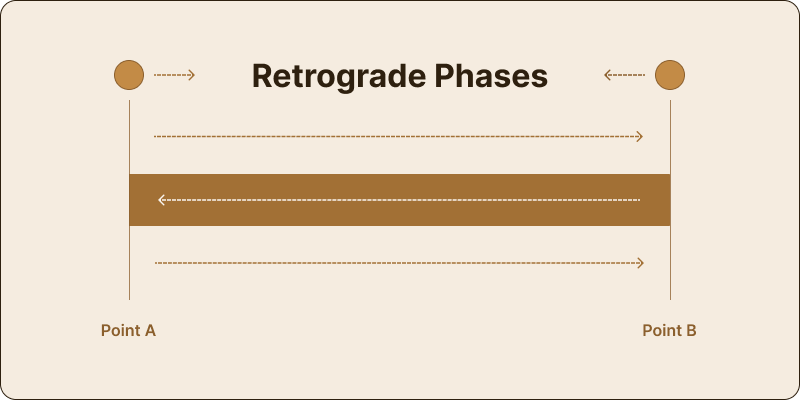 Retrograde Phases

Point A

Point B